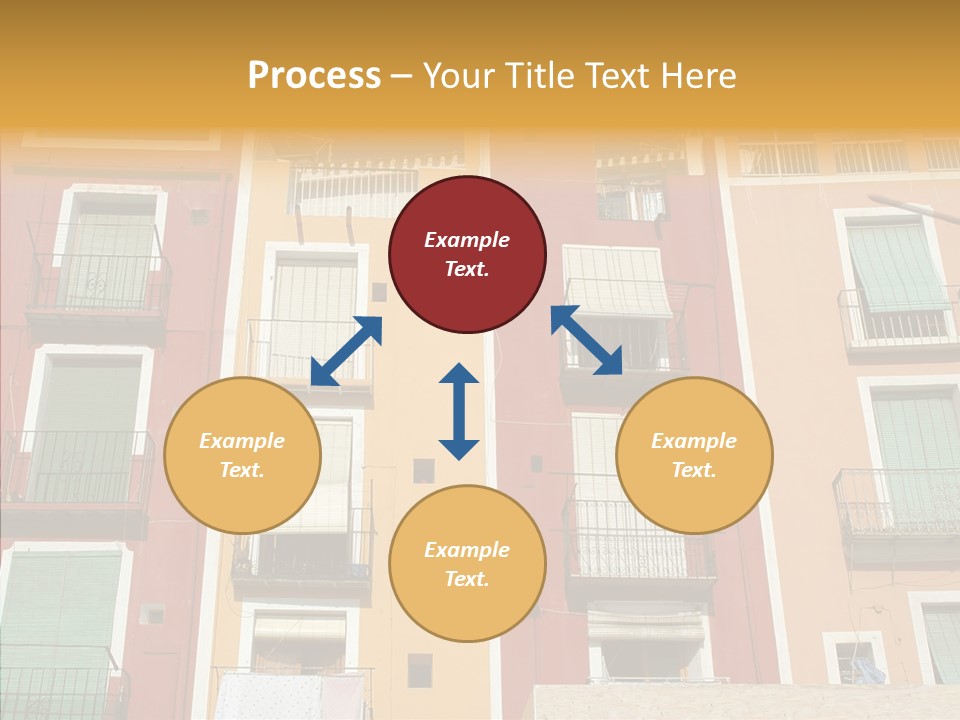 Process – Your Title Text Here

Example Text.

Example Text.

Example Text.

Example Text.